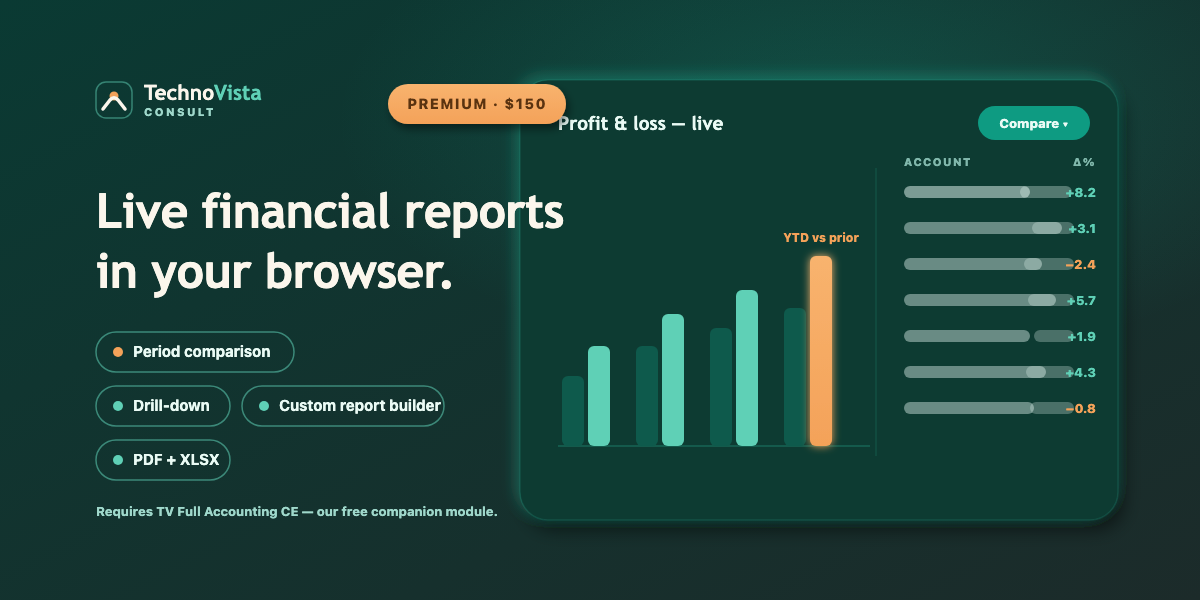 TechnoVista
CONSULT

PREMIUM · $150

Live financial reports in your browser.

Period comparison

Drill-down

Custom report builder

PDF + XLSX

Requires TV Full Accounting CE — our free companion module.

Profit & loss — live

Compare ▾

YTD vs prior

| ACCOUNT | Δ% |
|---|---|
| | +8.2 |
| | +3.1 |
| | −2.4 |
| | +5.7 |
| | +1.9 |
| | +4.3 |
| | −0.8 |